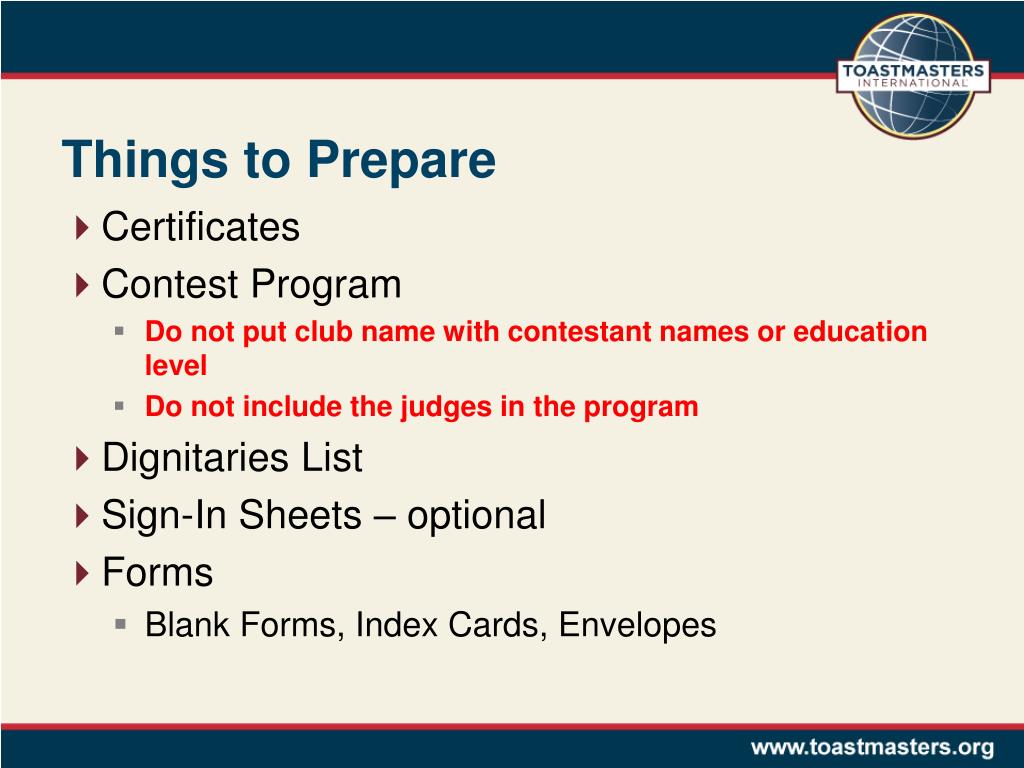 TOASTMASTERS
INTERNATIONAL

Things to Prepare

Certificates

Contest Program

Do not put club name with contestant names or education level

Do not include the judges in the program

Dignitaries List

Sign-In Sheets – optional

Forms

Blank Forms, Index Cards, Envelopes

www.toastmasters.org